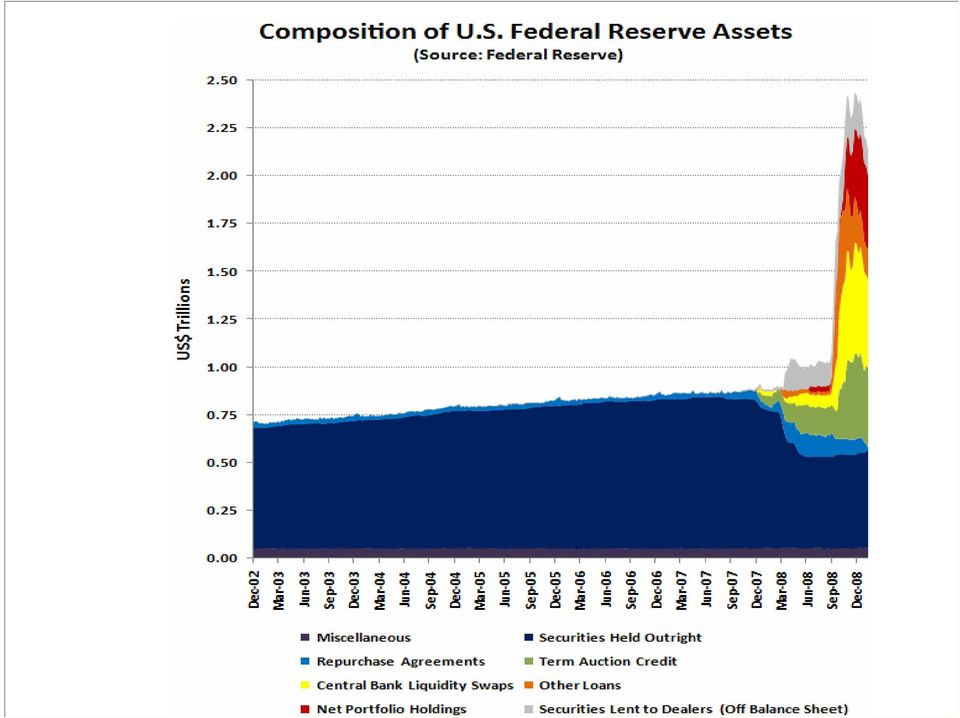 Composition of U.S. Federal Reserve Assets
(Source: Federal Reserve)

US$ Trillions

2.50
2.25
2.00
1.75
1.50
1.25
1.00
0.75
0.50
0.25
0.00

Dec-02
Mar-03
Jun-03
Sep-03
Dec-03
Mar-04
Jun-04
Sep-04
Dec-04
Mar-05
Jun-05
Sep-05
Dec-05
Mar-06
Jun-06
Sep-06
Dec-06
Mar-07
Jun-07
Sep-07
Dec-07
Mar-08
Jun-08
Sep-08
Dec-08

Miscellaneous
Securities Held Outright
Repurchase Agreements
Term Auction Credit
Central Bank Liquidity Swaps
Other Loans
Net Portfolio Holdings
Securities Lent to Dealers (Off Balance Sheet)